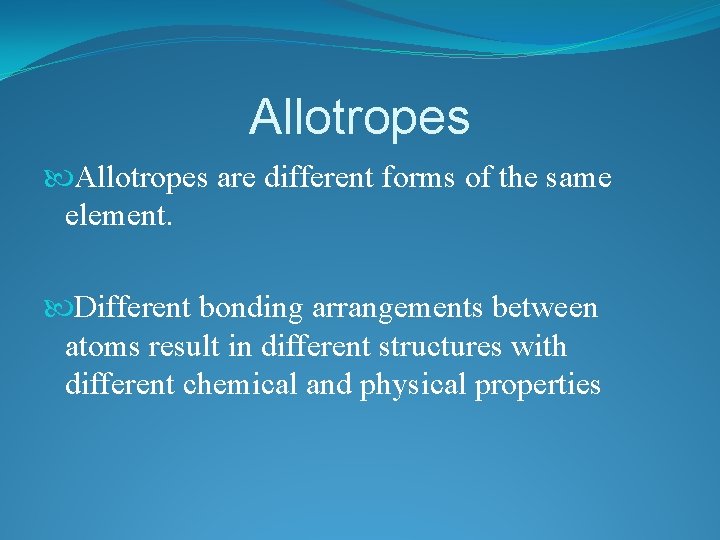 Allotropes

Allotropes are different forms of the same element.

Different bonding arrangements between atoms result in different structures with different chemical and physical properties